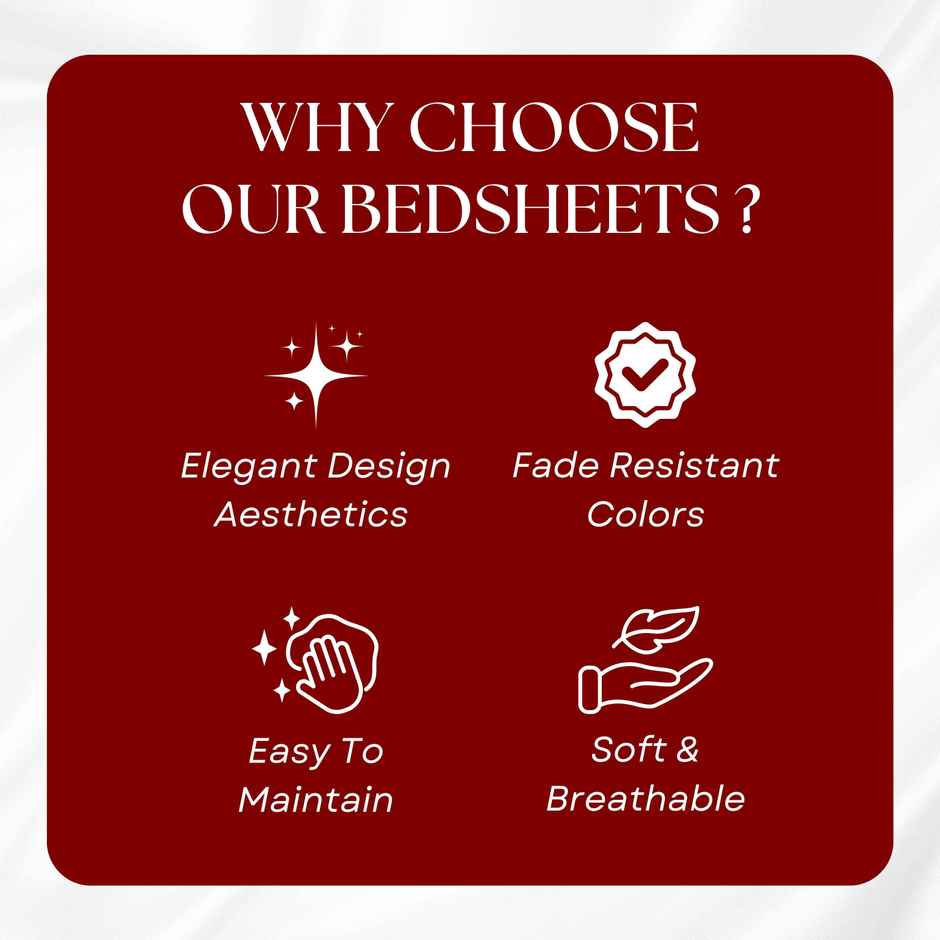 WHY CHOOSE OUR BEDSHEETS ?

Elegant Design Aesthetics

Fade Resistant Colors

Easy To Maintain

Soft & Breathable